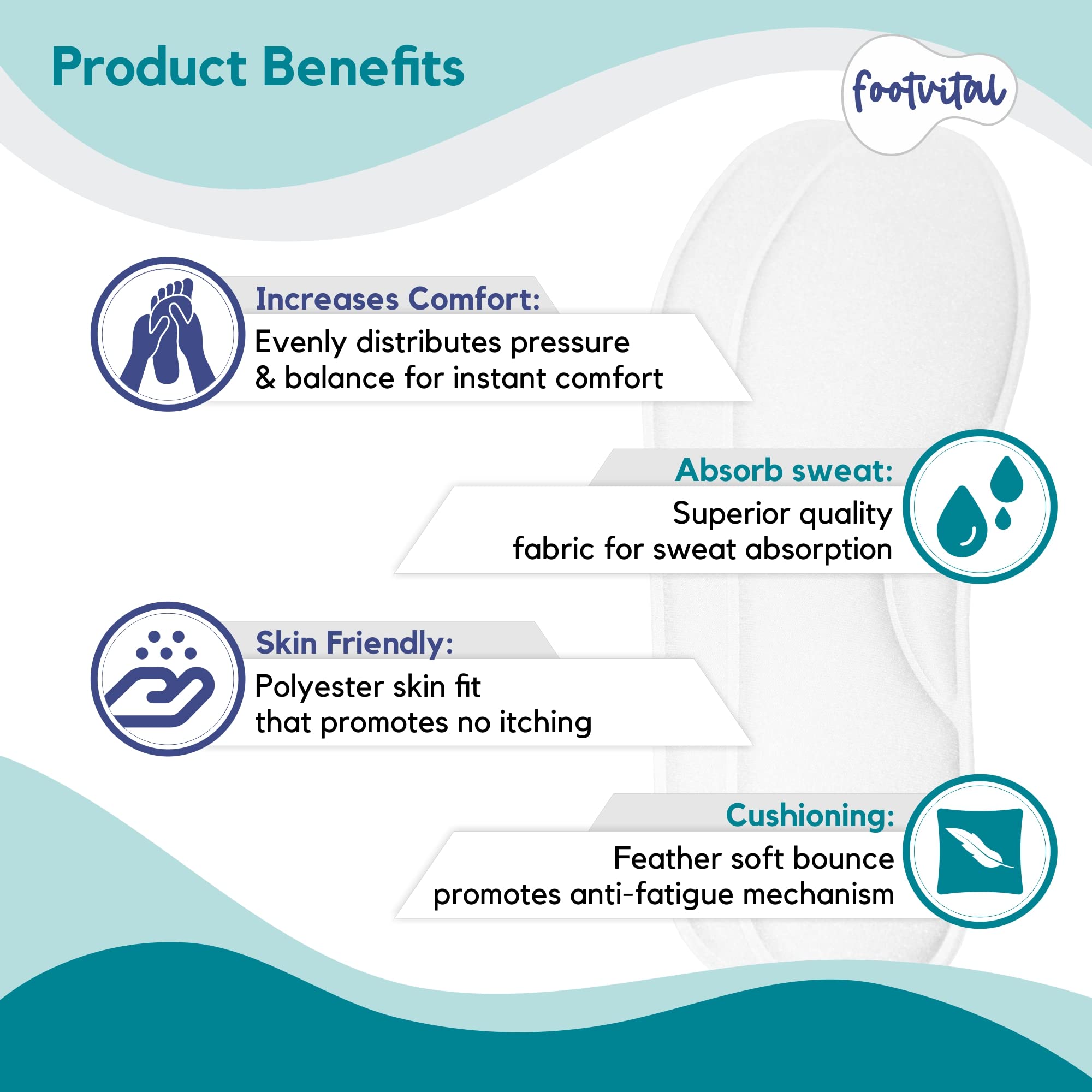 Product Benefits

footvital

Increases Comfort:
Evenly distributes pressure & balance for instant comfort

Absorb sweat:
Superior quality fabric for sweat absorption

Skin Friendly:
Polyester skin fit that promotes no itching

Cushioning:
Feather soft bounce promotes anti-fatigue mechanism